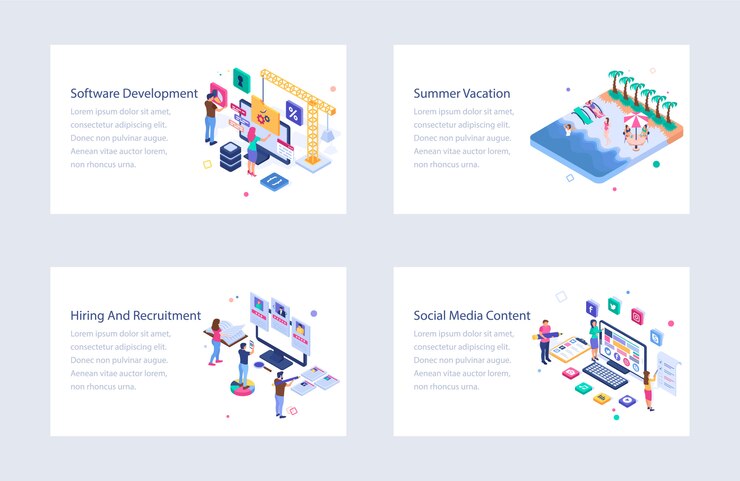 Software Development

Lorem ipsum dolor sit amet, consectetur adipiscing elit. Donec non pulvinar augue. Aenean vitae auctor lorem, non rhoncus urna.

Summer Vacation

Lorem ipsum dolor sit amet, consectetur adipiscing elit. Donec non pulvinar augue. Aenean vitae auctor lorem, non rhoncus urna.

Hiring And Recruitment

Lorem ipsum dolor sit amet, consectetur adipiscing elit. Donec non pulvinar augue. Aenean vitae auctor lorem, non rhoncus urna.

Social Media Content

Lorem ipsum dolor sit amet, consectetur adipiscing elit. Donec non pulvinar augue. Aenean vitae auctor lorem, non rhoncus urna.